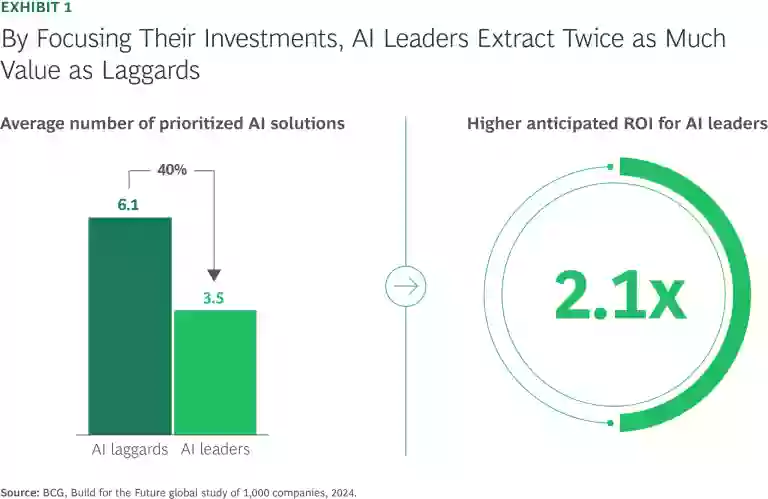 EXHIBIT 1

By Focusing Their Investments, AI Leaders Extract Twice as Much Value as Laggards

Average number of prioritized AI solutions

40%

6.1

3.5

AI laggards AI leaders

Higher anticipated ROI for AI leaders

2.1x

Source: BCG, Build for the Future global study of 1,000 companies, 2024.